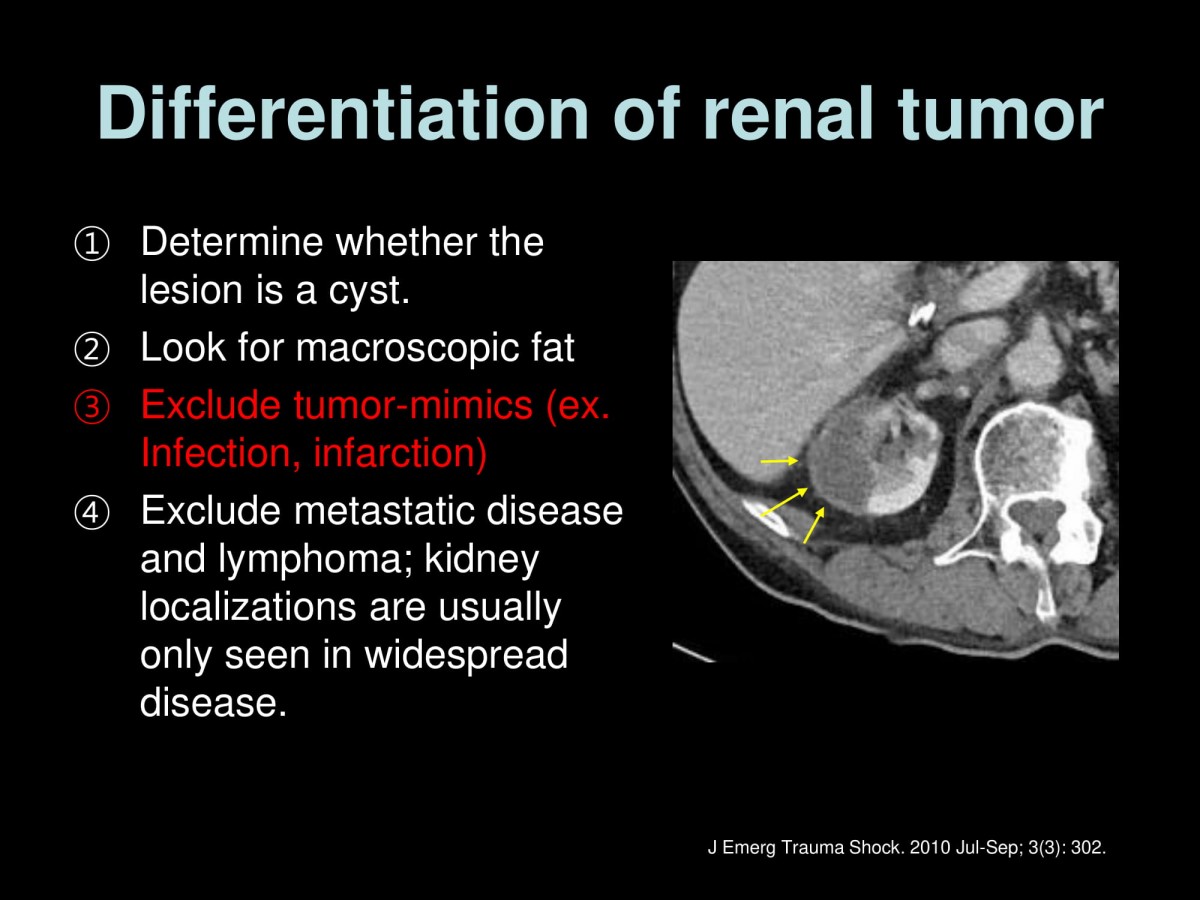 Differentiation of renal tumor

① Determine whether the lesion is a cyst.
② Look for macroscopic fat
③ Exclude tumor-mimics (ex. Infection, infarction)
④ Exclude metastatic disease and lymphoma; kidney localizations are usually only seen in widespread disease.

J Emerg Trauma Shock. 2010 Jul-Sep; 3(3): 302.